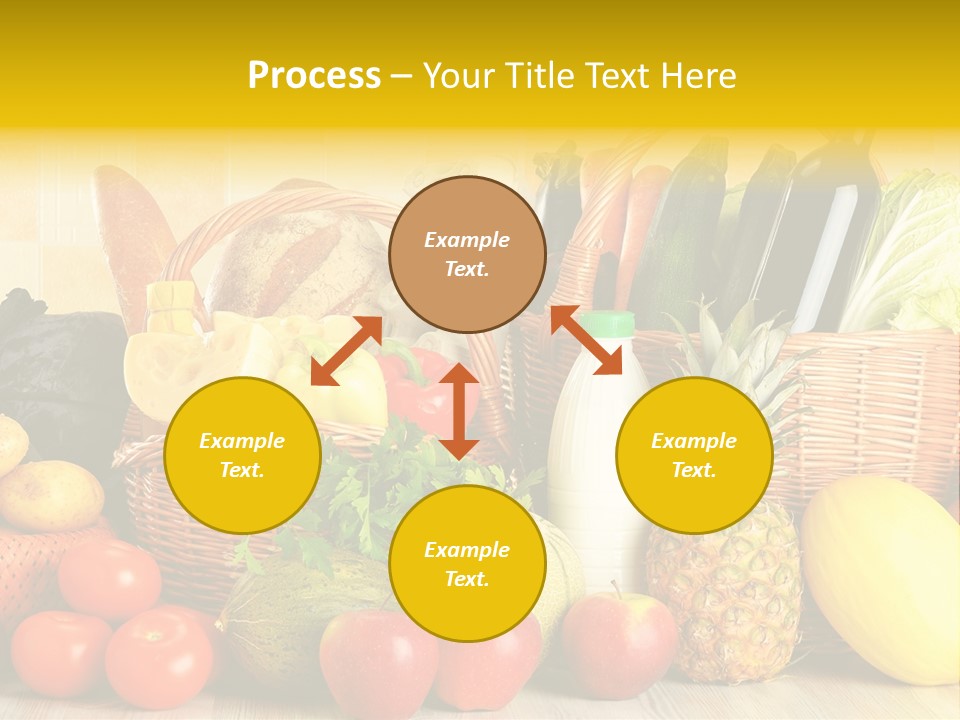 Process – Your Title Text Here

Example Text.

Example Text.

Example Text.

Example Text.